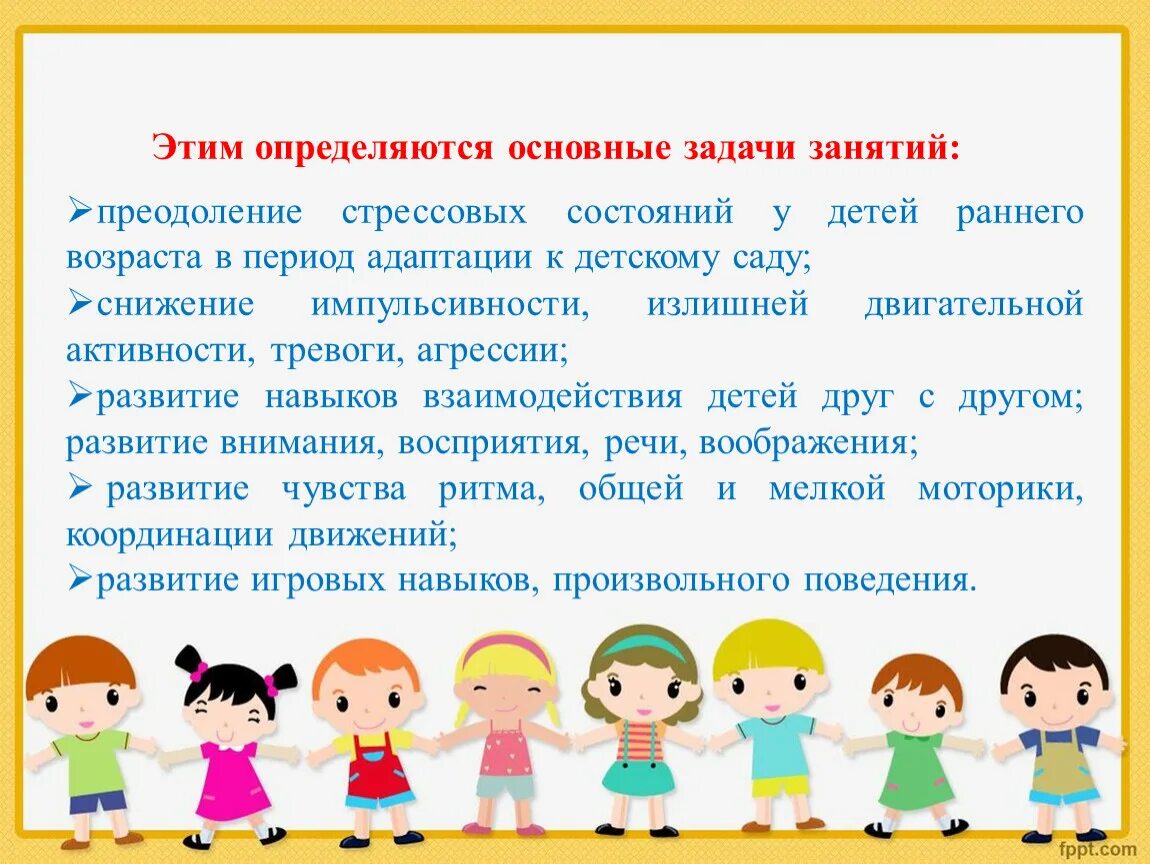 Этим определяются основные задачи занятий:

➢преодоление стрессовых состояний у детей раннего возраста в период адаптации к детскому саду;
➢снижение импульсивности, излишней двигательной активности, тревоги, агрессии;
➢развитие навыков взаимодействия детей друг с другом; развитие внимания, восприятия, речи, воображения;
➢ развитие чувства ритма, общей и мелкой моторики, координации движений;
➢развитие игровых навыков, произвольного поведения.

fppt.com